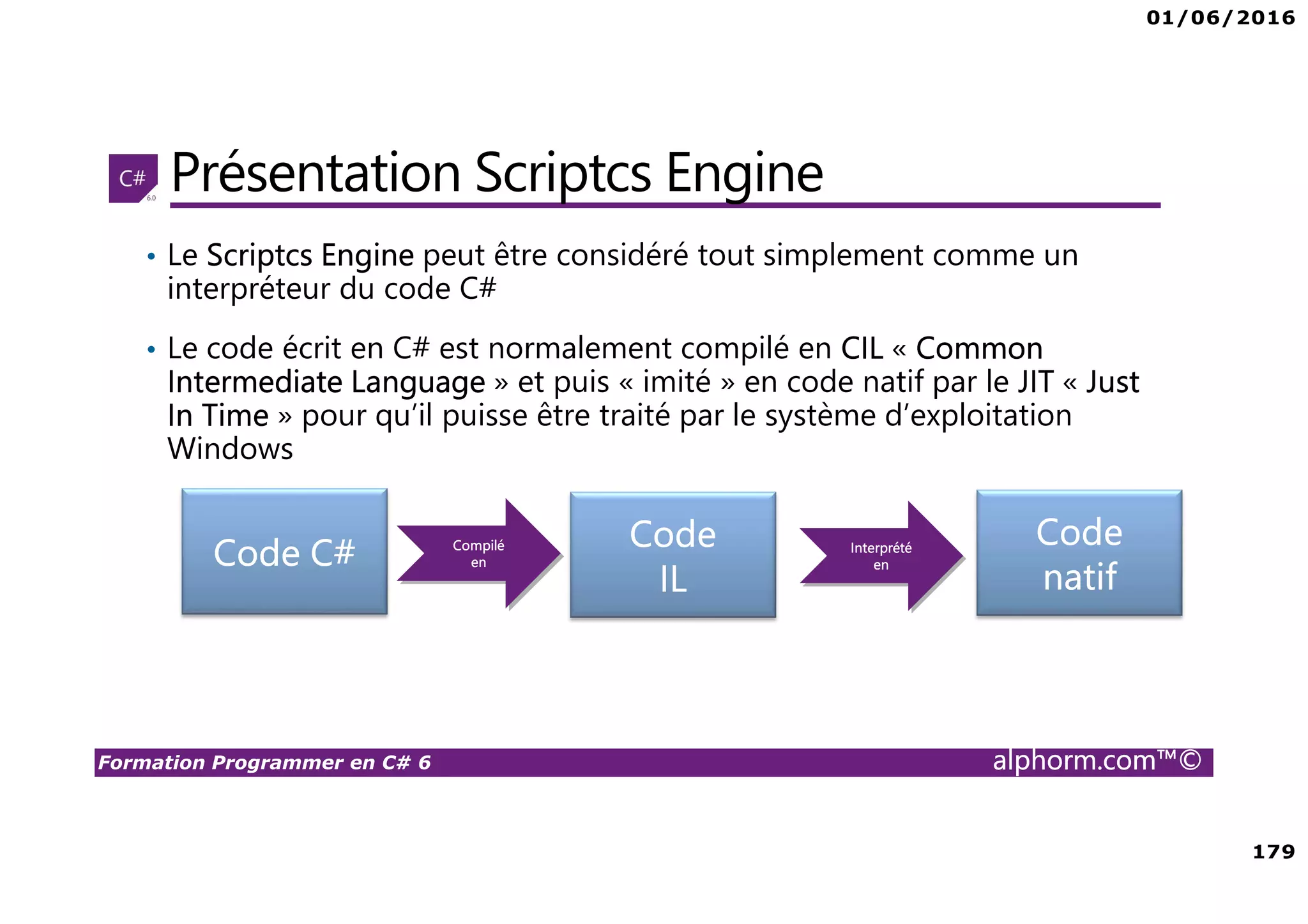 01/06/2016

C# 6.0

Présentation Scriptcs Engine

• Le Scriptcs Engine peut être considéré tout simplement comme un interpréteur du code C#

• Le code écrit en C# est normalement compilé en CIL « Common Intermediate Language » et puis « imité » en code natif par le JIT « Just In Time » pour qu'il puisse être traité par le système d'exploitation Windows

Code C#

Compilé en

Code IL

Interprété en

Code natif

Formation Programmer en C# 6

alphorm.com™©

179